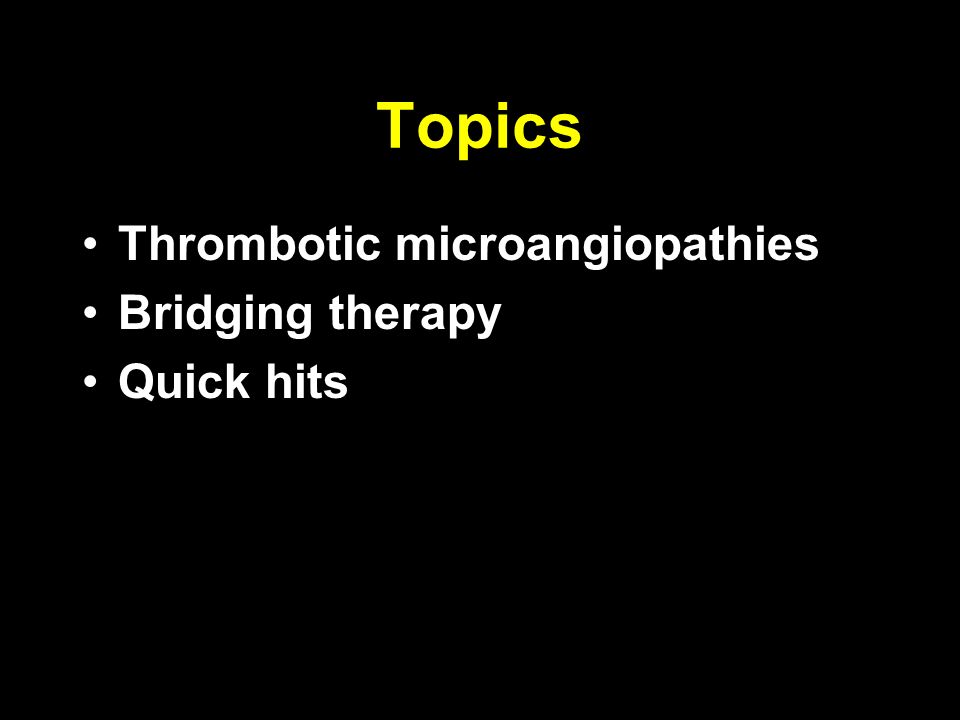 Topics

• Thrombotic microangiopathies
• Bridging therapy
• Quick hits